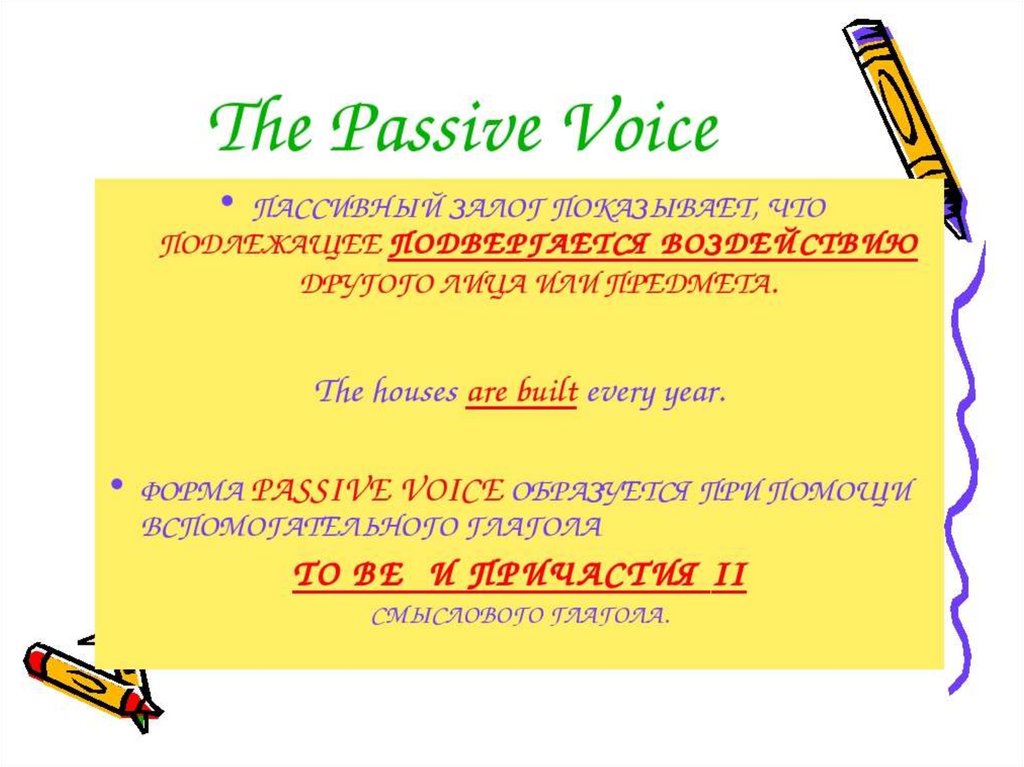 The Passive Voice

• ПАССИВНЫЙ ЗАЛОГ ПОКАЗЫВАЕТ, ЧТО ПОДЛЕЖАЩЕЕ ПОДВЕРГАЕТСЯ ВОЗДЕЙСТВИЮ ДРУГОГО ЛИЦА ИЛИ ПРЕДМЕТА.

The houses are built every year.

• ФОРМА PASSIVE VOICE ОБРАЗУЕТСЯ ПРИ ПОМОЩИ ВСПОМОГАТЕЛЬНОГО ГЛАГОЛА

TO BE И ПРИЧАСТИЯ II

СМЫСЛОВОГО ГЛАГОЛА.